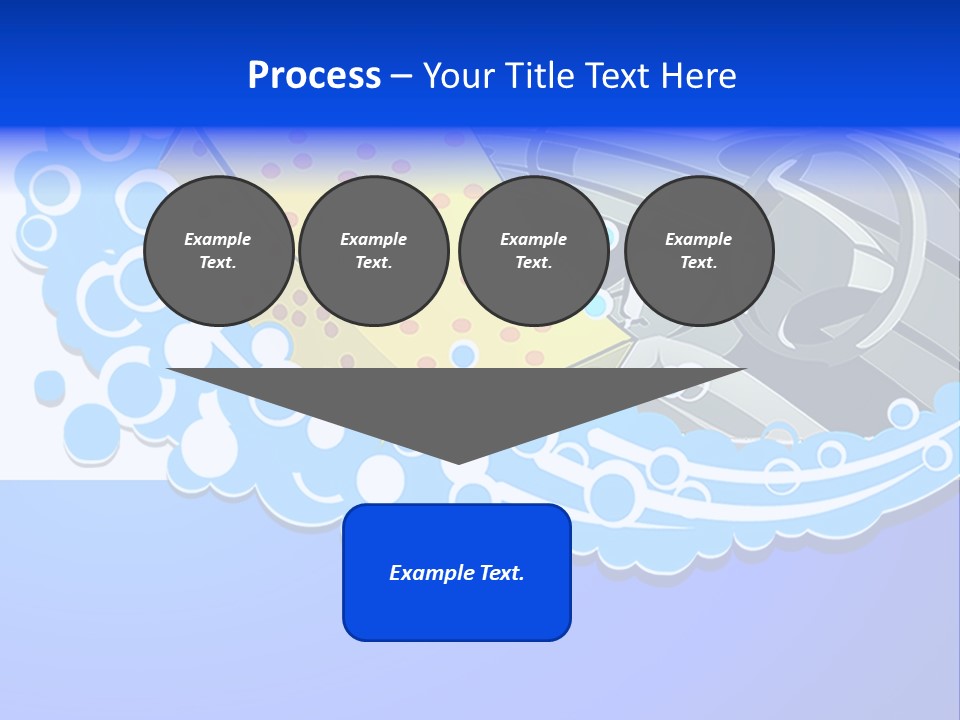 Process – Your Title Text Here

Example Text.

Example Text.

Example Text.

Example Text.

Example Text.